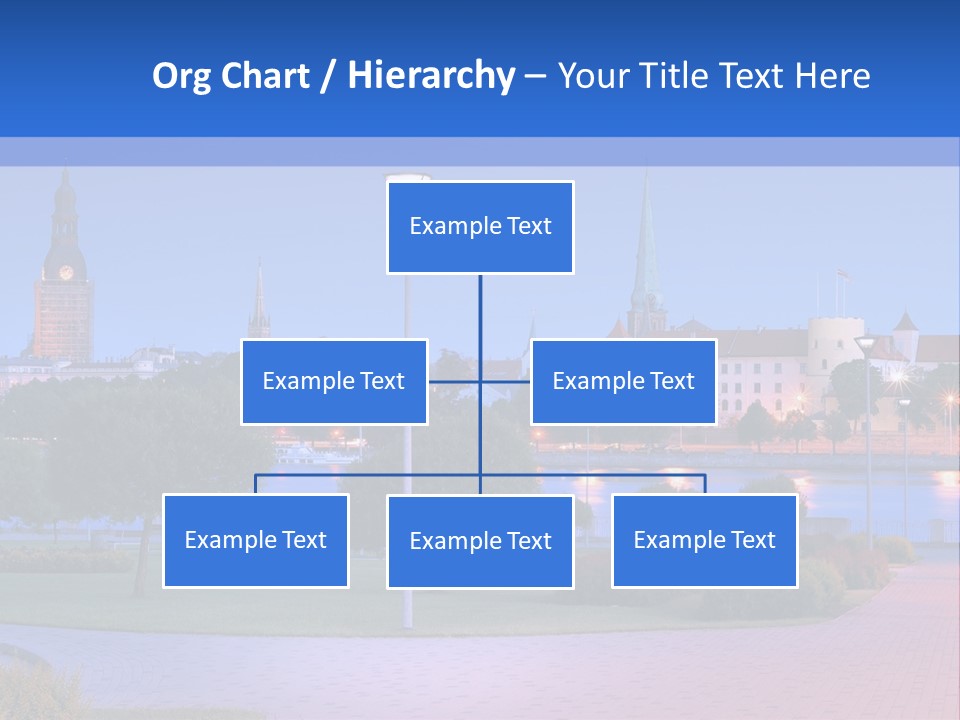 Org Chart / Hierarchy – Your Title Text Here

Example Text

Example Text

Example Text

Example Text

Example Text

Example Text